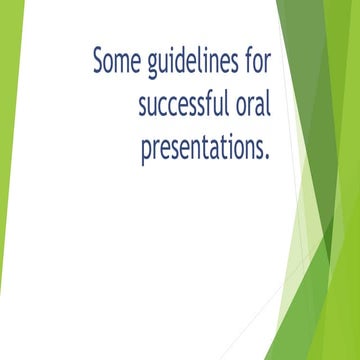 Some guidelines for successful oral presentations.